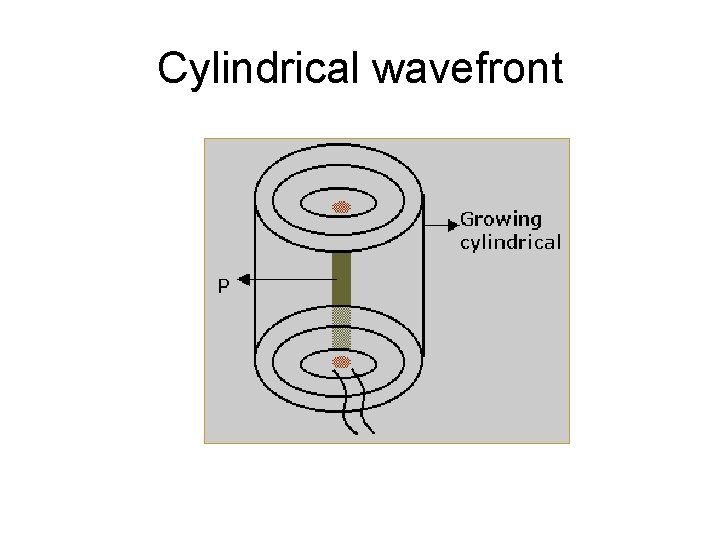 Cylindrical wavefront

Growing cylindrical

P